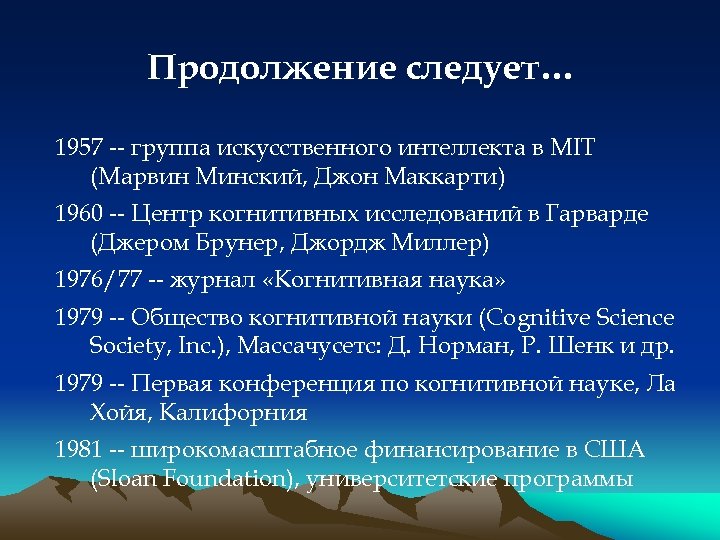 Продолжение следует…

1957 -- группа искусственного интеллекта в MIT (Марвин Минский, Джон Маккарти)

1960 -- Центр когнитивных исследований в Гарварде (Джером Брунер, Джордж Миллер)

1976/77 -- журнал «Когнитивная наука»

1979 -- Общество когнитивной науки (Cognitive Science Society, Inc.), Массачусетс: Д. Норман, Р. Шенк и др.

1979 -- Первая конференция по когнитивной науке, Ла Хойя, Калифорния

1981 -- широкомасштабное финансирование в США (Sloan Foundation), университетские программы